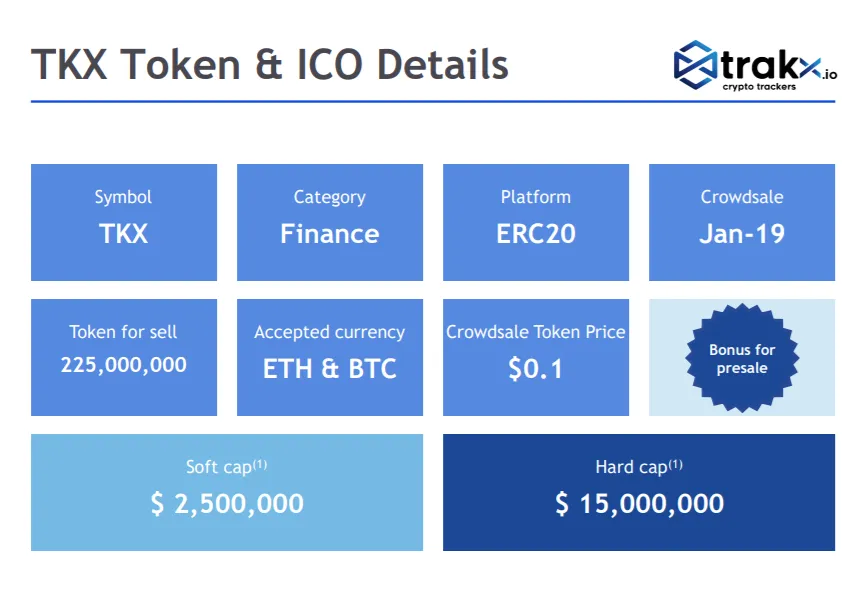 TKX Token & ICO Details

trakx.io
crypto trackers

Symbol
TKX

Category
Finance

Platform
ERC20

Crowdsale
Jan-19

Token for sell
225,000,000

Accepted currency
ETH & BTC

Crowdsale Token Price
$0.1

Bonus for presale

Soft cap$^{(1)}$
$ 2,500,000

Hard cap$^{(1)}$
$ 15,000,000